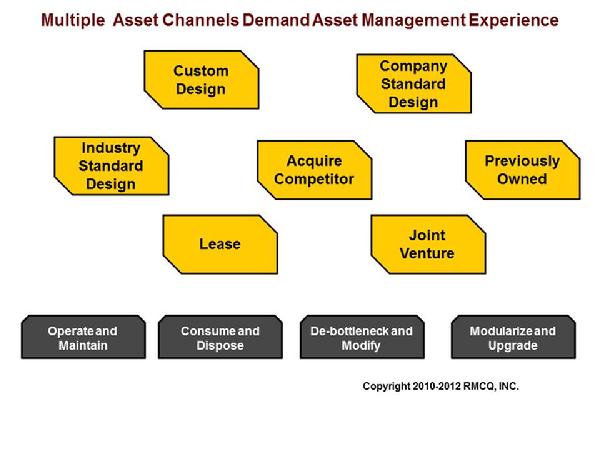 Multiple Asset Channels Demand Asset Management Experience

Custom Design

Company Standard Design

Industry Standard Design

Acquire Competitor

Previously Owned

Lease

Joint Venture

Operate and Maintain

Consume and Dispose

De-bottleneck and Modify

Modularize and Upgrade

Copyright 2010-2012 RMCQ, INC.